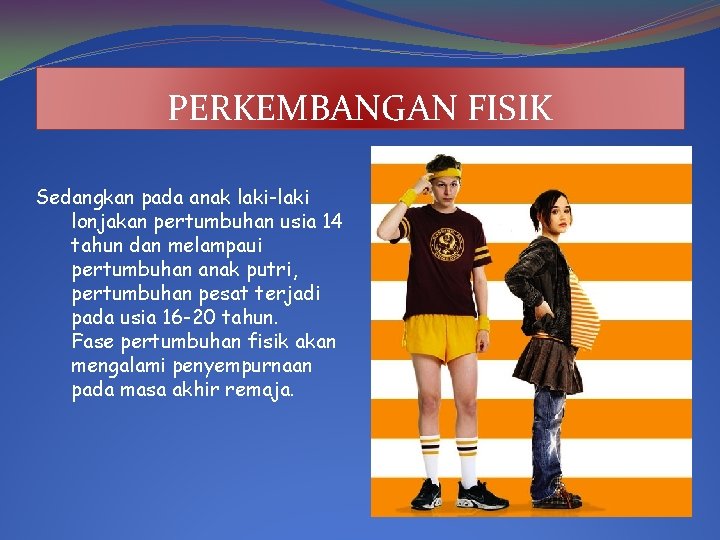 PERKEMBANGAN FISIK

Sedangkan pada anak laki-laki lonjakan pertumbuhan usia 14 tahun dan melampaui pertumbuhan anak putri, pertumbuhan pesat terjadi pada usia 16-20 tahun.
Fase pertumbuhan fisik akan mengalami penyempurnaan pada masa akhir remaja.